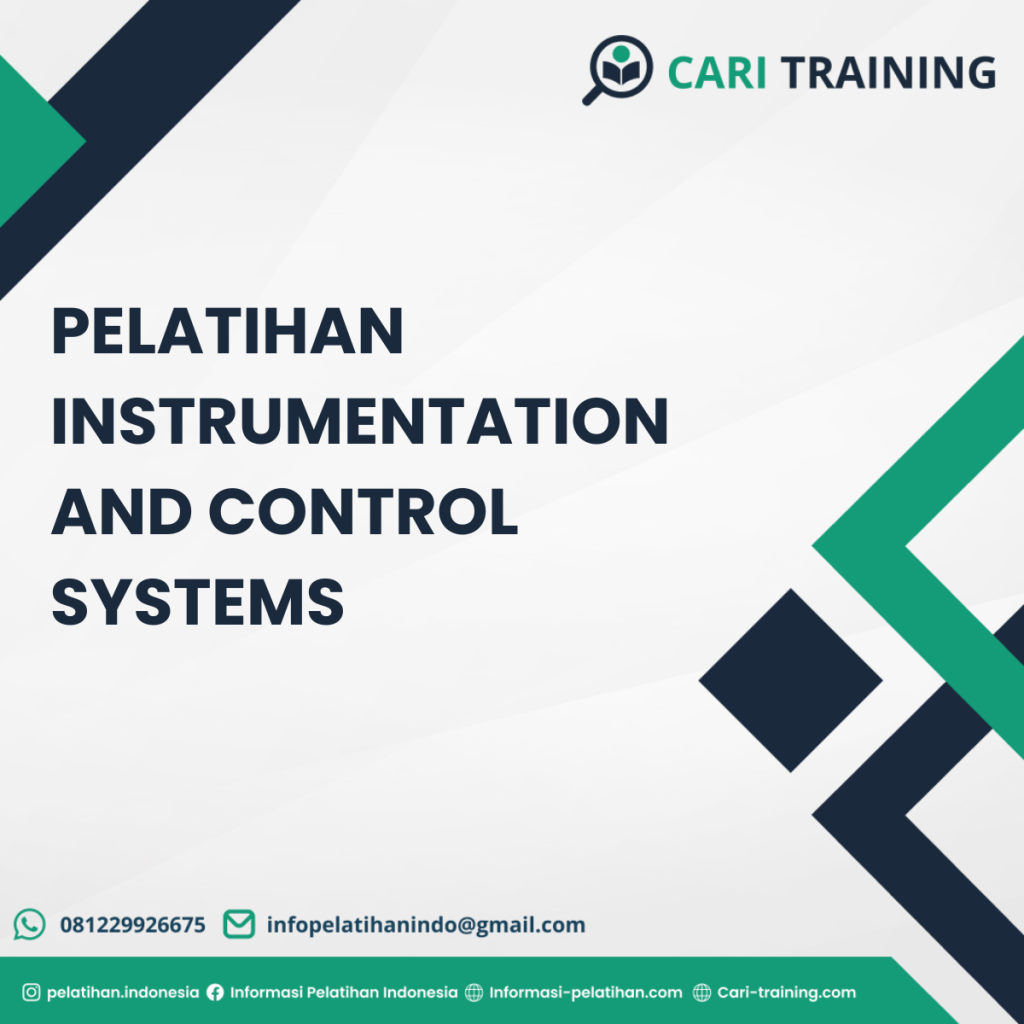 CARI TRAINING

PELATIHAN INSTRUMENTATION AND CONTROL SYSTEMS

081229926675 infopelatihanindo@gmail.com

pelatihan.indonesia Informasi Pelatihan Indonesia Informasi-pelatihan.com Cari-training.com